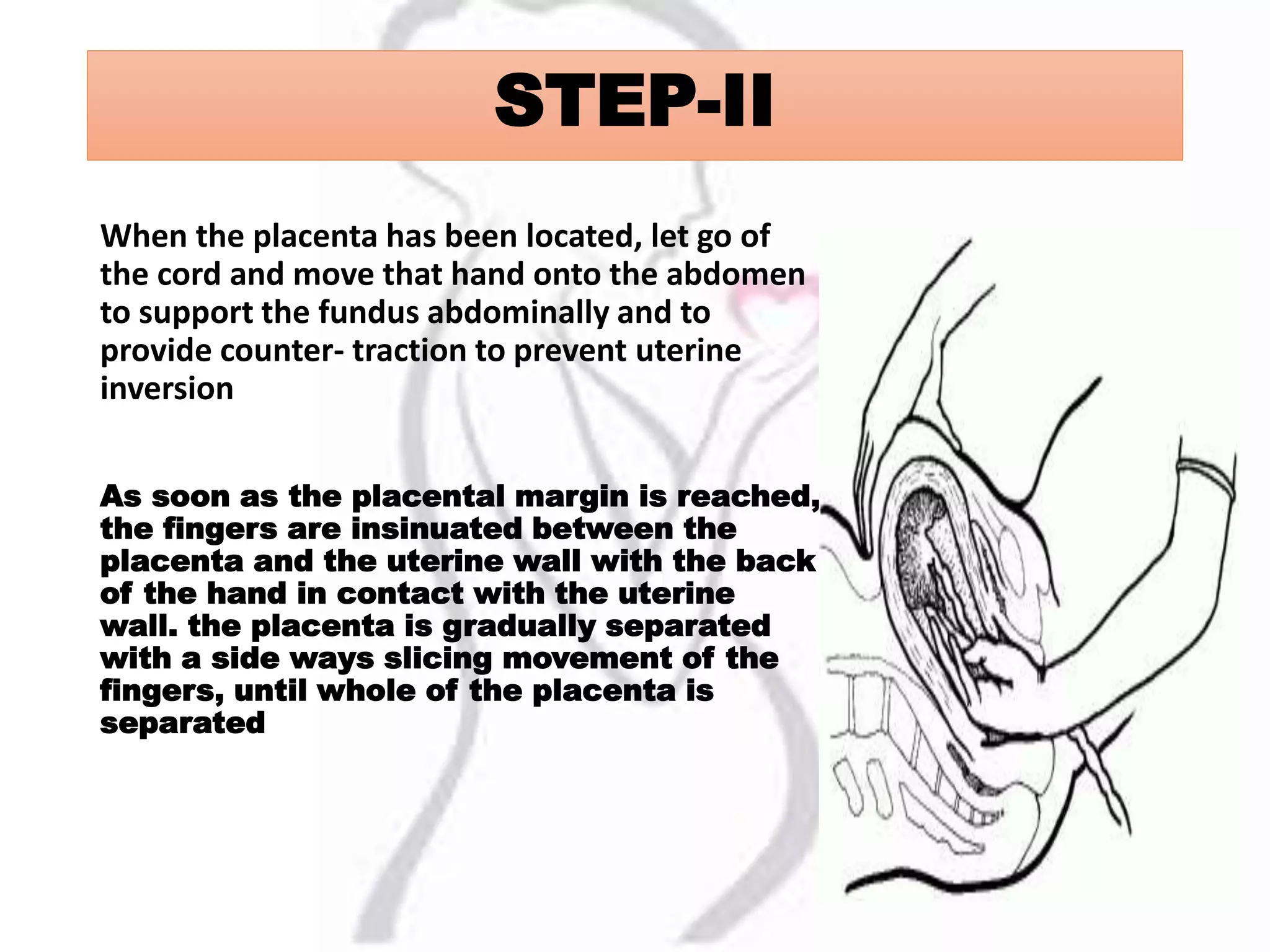 STEP-II

When the placenta has been located, let go of the cord and move that hand onto the abdomen to support the fundus abdominally and to provide counter- traction to prevent uterine inversion

As soon as the placental margin is reached, the fingers are insinuated between the placenta and the uterine wall with the back of the hand in contact with the uterine wall. the placenta is gradually separated with a side ways slicing movement of the fingers, until whole of the placenta is separated